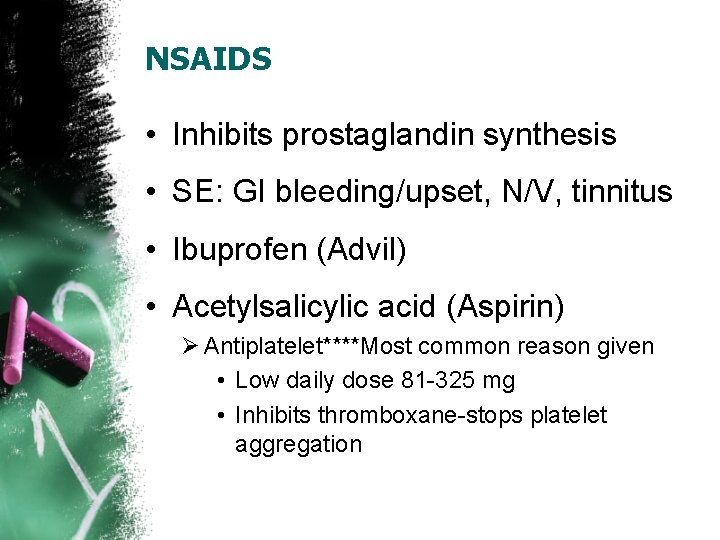 NSAIDS

• Inhibits prostaglandin synthesis
• SE: GI bleeding/upset, N/V, tinnitus
• Ibuprofen (Advil)
• Acetylsalicylic acid (Aspirin)
➢ Antiplatelet****Most common reason given
• Low daily dose 81-325 mg
• Inhibits thromboxane-stops platelet aggregation